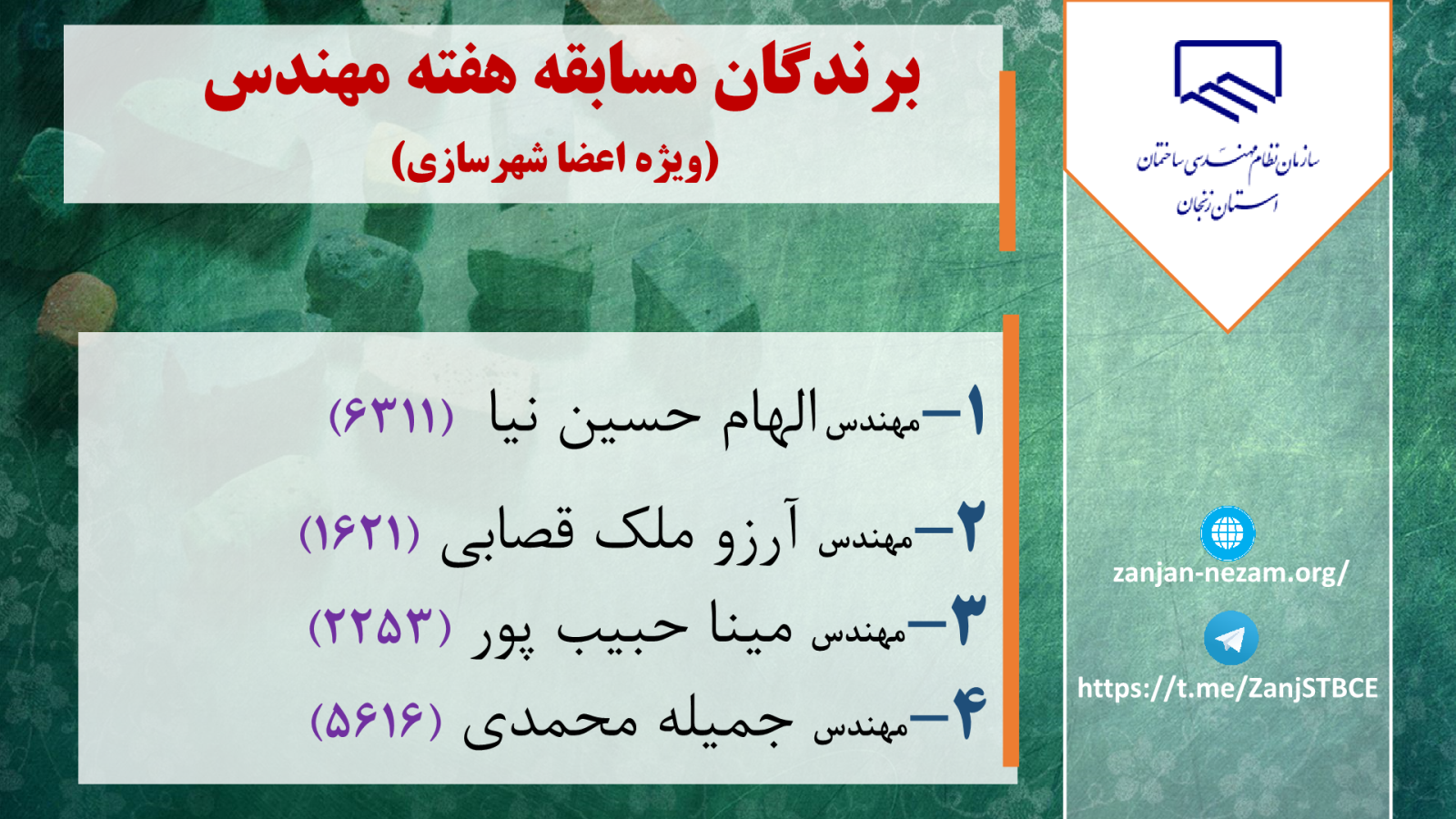 برندگان مسابقه هفته مهندس
(ویژه اعضا شهرسازی)

۱–مهندس الهام حسین نیا (۶۳۱۱)
۲–مهندس آرزو ملک قصابی (۱۶۲۱)
۳–مهندس مینا حبیب پور (۲۲۵۳)
۴–مهندس جمیله محمدی (۵۶۱۶)

سازمان نظام مهندسی ساختمان استان زنجان

zanjan-nezam.org/

https://t.me/ZanjSTBCE